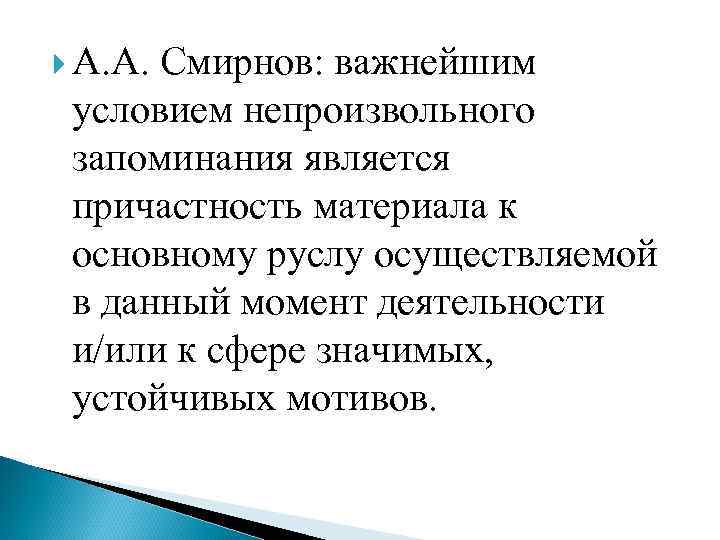 А.А. Смирнов: важнейшим условием непроизвольного запоминания является причастность материала к основному руслу осуществляемой в данный момент деятельности и/или к сфере значимых, устойчивых мотивов.